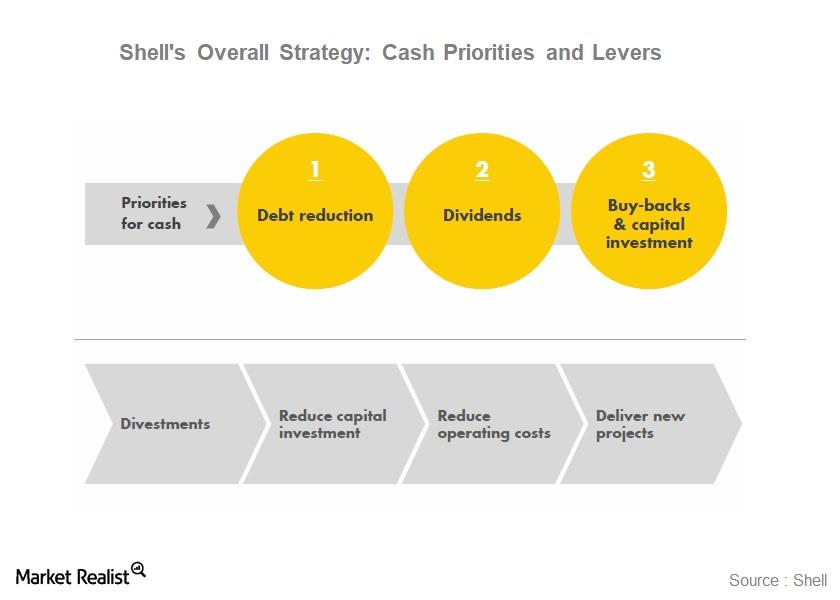 Shell's Overall Strategy: Cash Priorities and Levers

Priorities for cash

1
Debt reduction

2
Dividends

3
Buy-backs & capital investment

Divestments

Reduce capital investment

Reduce operating costs

Deliver new projects

Market Realist

Source : Shell